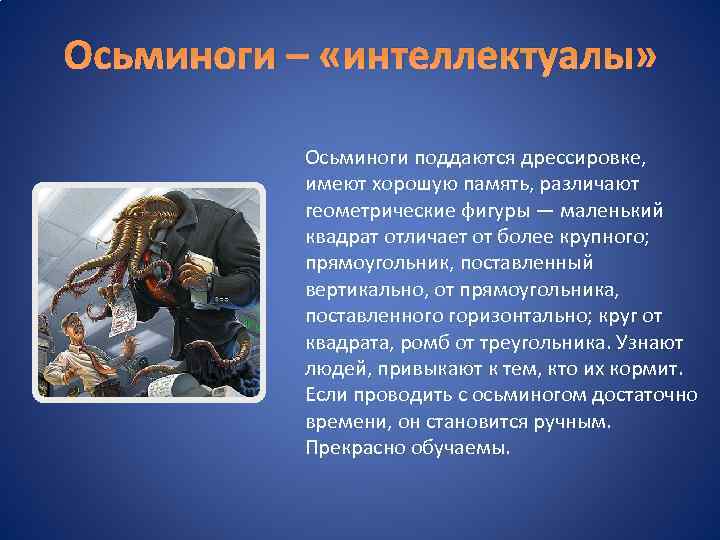 Осьминоги – «интеллектуалы»

Осьминоги поддаются дрессировке, имеют хорошую память, различают геометрические фигуры — маленький квадрат отличает от более крупного; прямоугольник, поставленный вертикально, от прямоугольника, поставленного горизонтально; круг от квадрата, ромб от треугольника. Узнают людей, привыкают к тем, кто их кормит. Если проводить с осьминогом достаточно времени, он становится ручным. Прекрасно обучаемы.